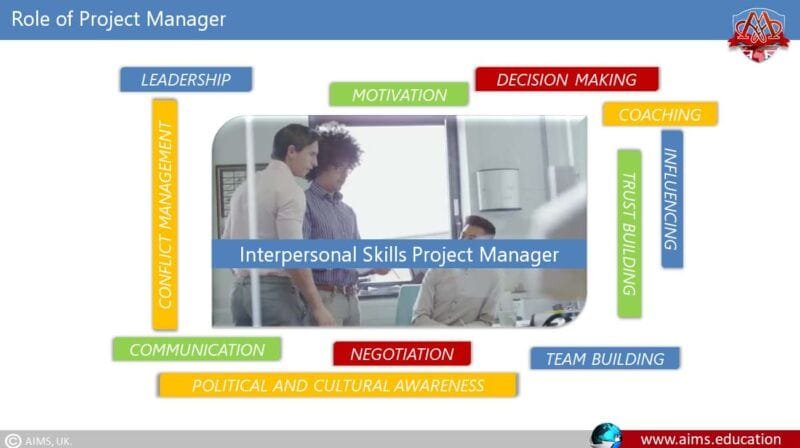 Role of Project Manager

LEADERSHIP

MOTIVATION

DECISION MAKING

COACHING

CONFLICT MANAGEMENT

TRUST BUILDING

INFLUENCING

Interpersonal Skills Project Manager

COMMUNICATION

NEGOTIATION

TEAM BUILDING

POLITICAL AND CULTURAL AWARENESS

© AIMS, UK.

www.aims.education